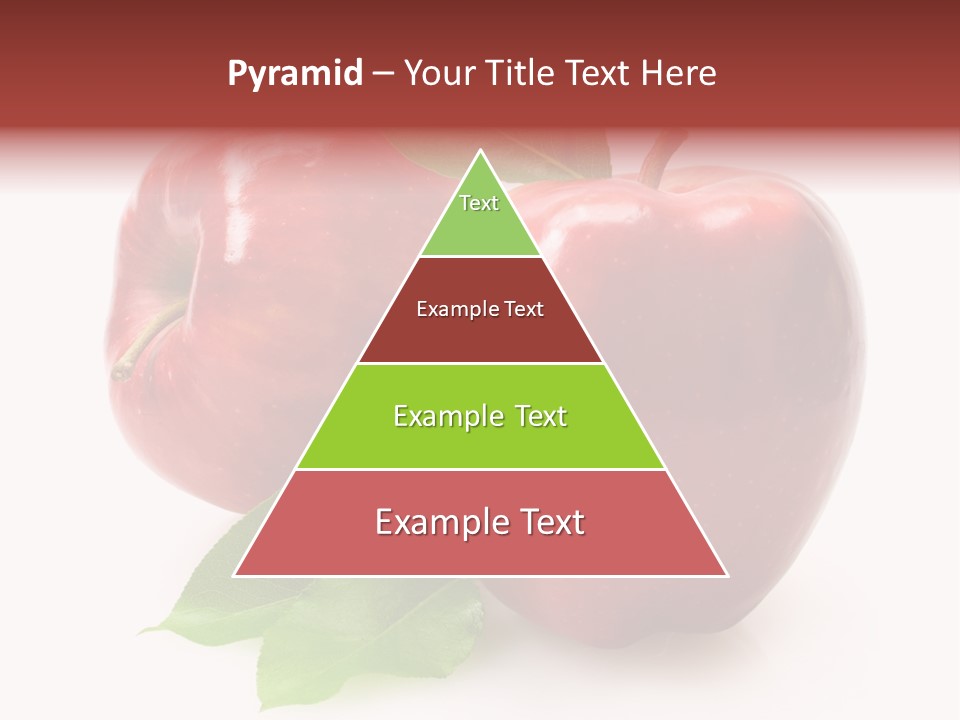 Pyramid – Your Title Text Here

Text

Example Text

Example Text

Example Text